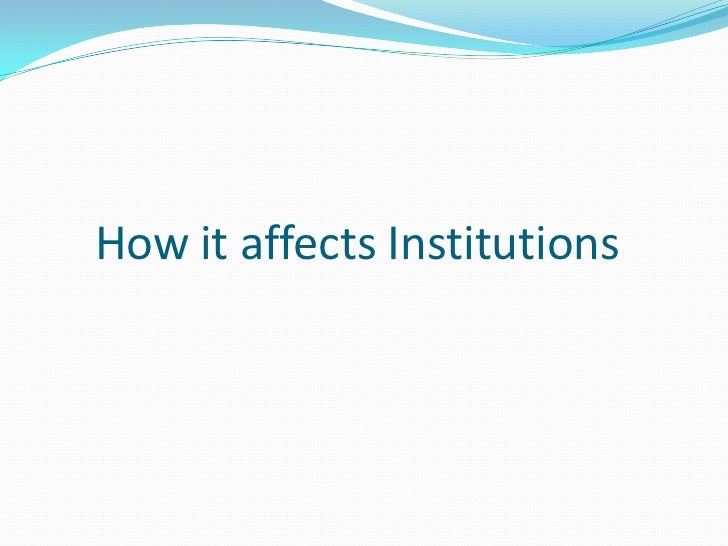 How it affects Institutions